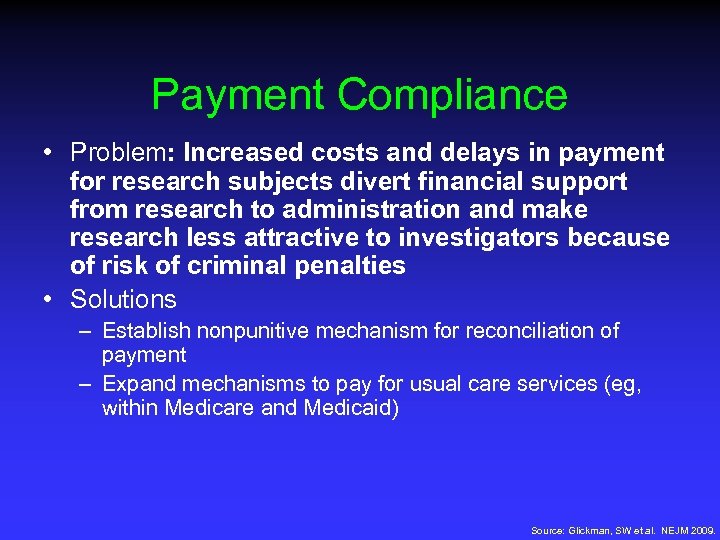 Payment Compliance

• Problem: Increased costs and delays in payment for research subjects divert financial support from research to administration and make research less attractive to investigators because of risk of criminal penalties

• Solutions
– Establish nonpunitive mechanism for reconciliation of payment
– Expand mechanisms to pay for usual care services (eg, within Medicare and Medicaid)

Source: Glickman, SW et al. NEJM 2009.